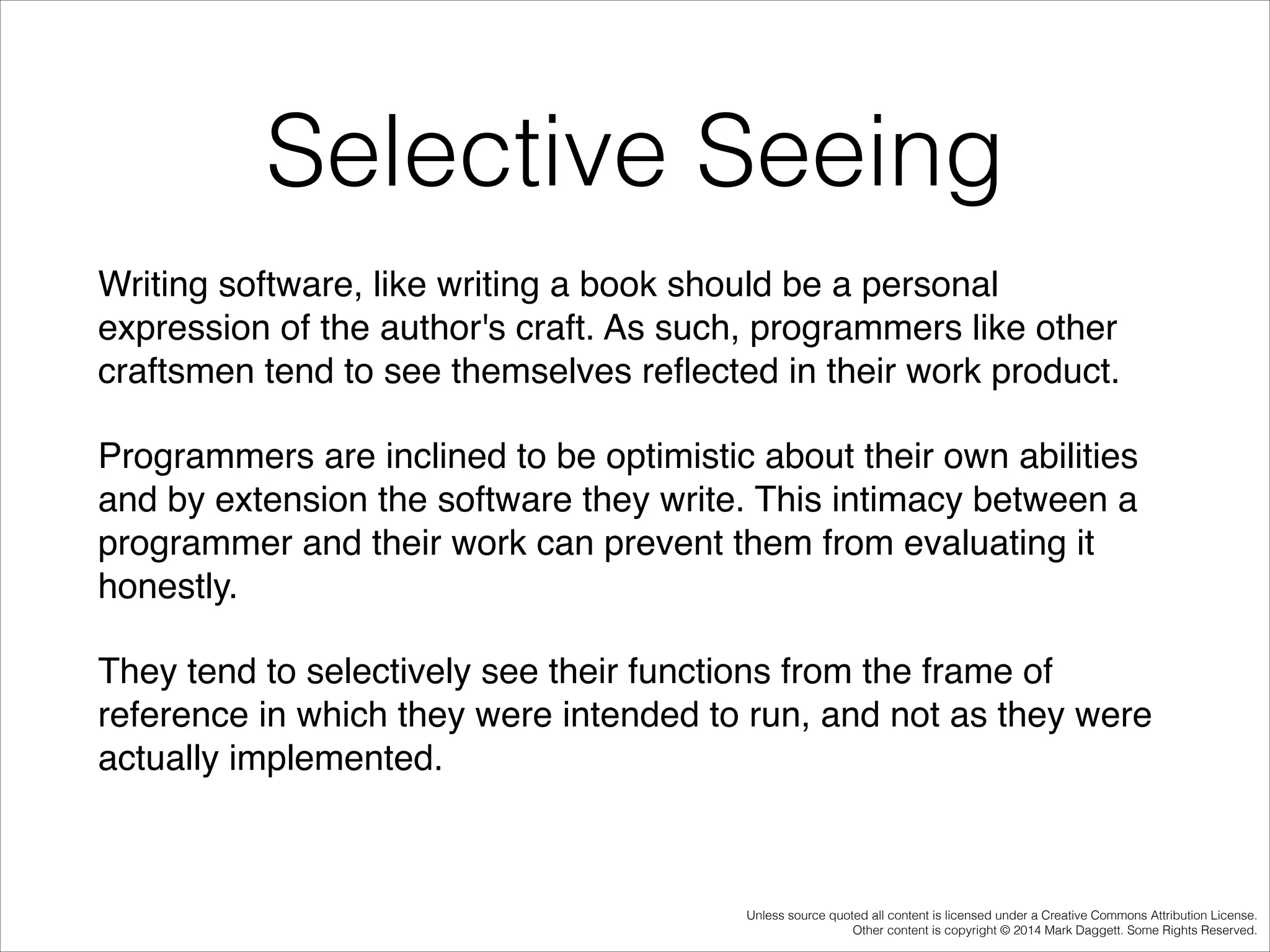 Selective Seeing

Writing software, like writing a book should be a personal expression of the author's craft. As such, programmers like other craftsmen tend to see themselves reflected in their work product.

Programmers are inclined to be optimistic about their own abilities and by extension the software they write. This intimacy between a programmer and their work can prevent them from evaluating it honestly.

They tend to selectively see their functions from the frame of reference in which they were intended to run, and not as they were actually implemented.

Unless source quoted all content is licensed under a Creative Commons Attribution License.
Other content is copyright © 2014 Mark Daggett. Some Rights Reserved.